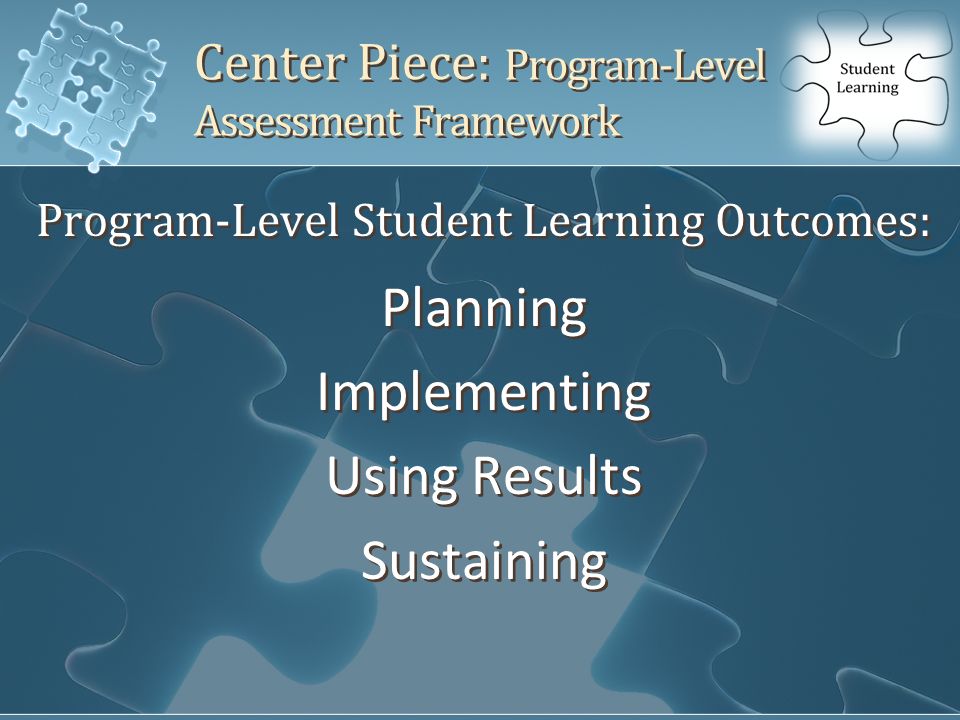 Center Piece: Program-Level Assessment Framework

Student Learning

Program-Level Student Learning Outcomes:

Planning

Implementing

Using Results

Sustaining